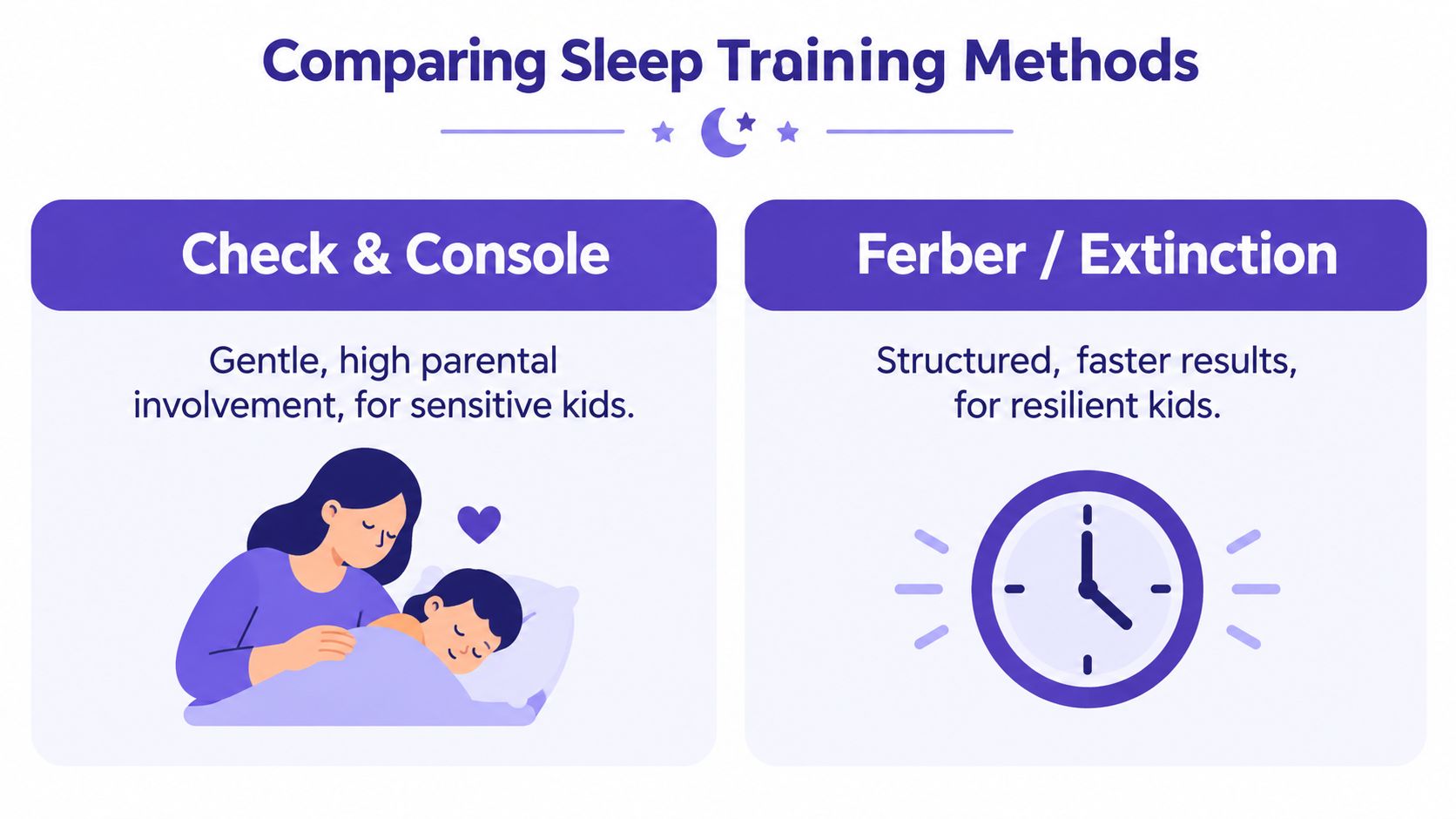 Comparing Sleep Training Methods

Check & Console

Gentle, high parental involvement, for sensitive kids.

Ferber / Extinction

Structured, faster results, for resilient kids.